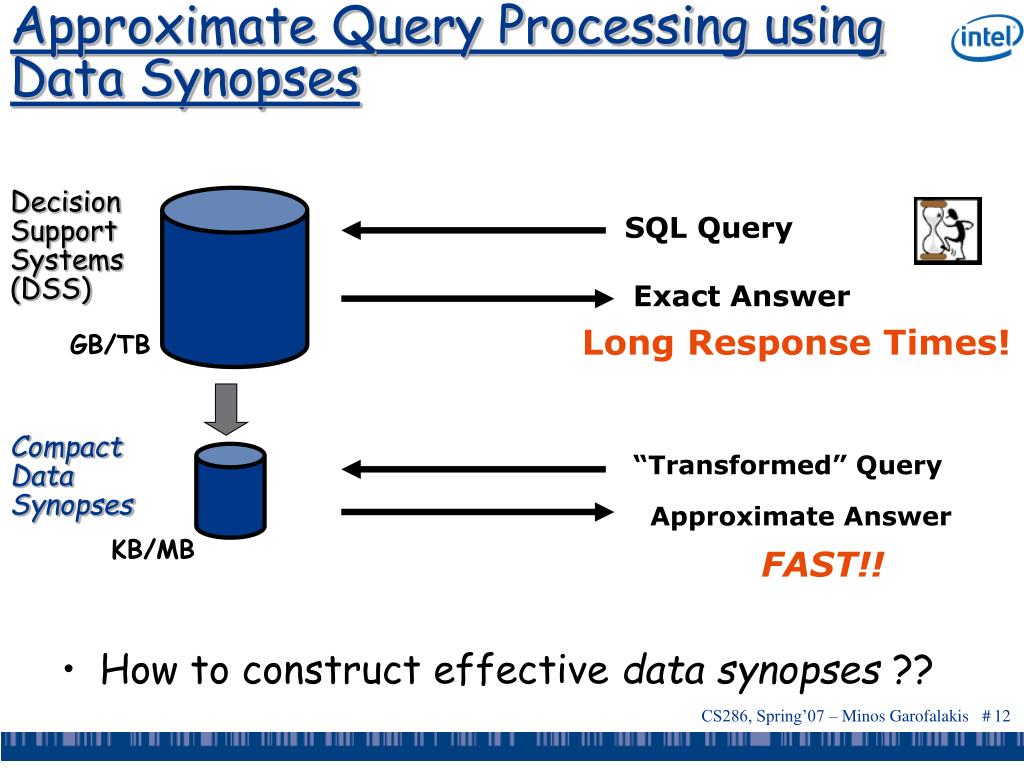 Approximate Query Processing using Data Synopses

intel

Decision Support Systems (DSS)

GB/TB

SQL Query

Exact Answer

Long Response Times!

Compact Data Synopses

KB/MB

“Transformed” Query

Approximate Answer

FAST!!

• How to construct effective data synopses ??

CS286, Spring’07 – Minos Garofalakis # 12